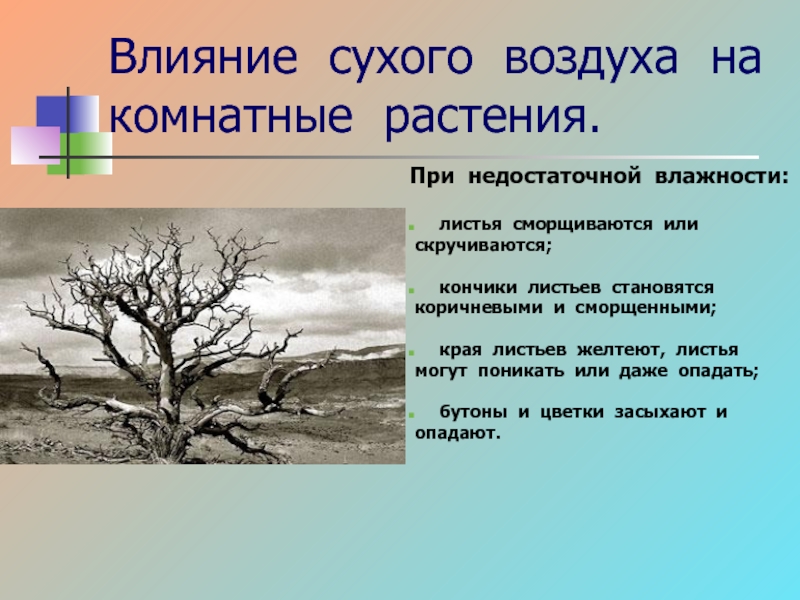 Влияние сухого воздуха на комнатные растения.

При недостаточной влажности:

листья сморщиваются или скручиваются;

кончики листьев становятся коричневыми и сморщенными;

края листьев желтеют, листья могут поникать или даже опадать;

бутоны и цветки засыхают и опадают.